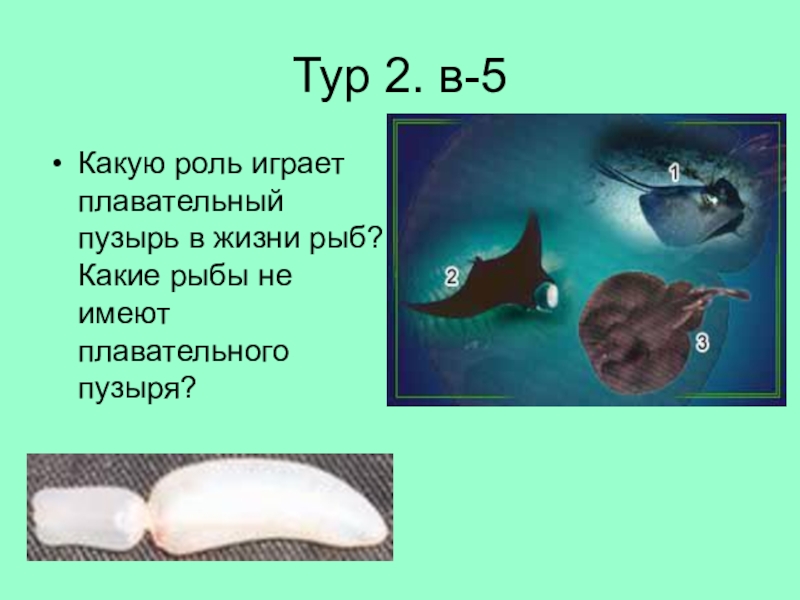 Тур 2. в-5

• Какую роль играет плавательный пузырь в жизни рыб? Какие рыбы не имеют плавательного пузыря?

1

2

3